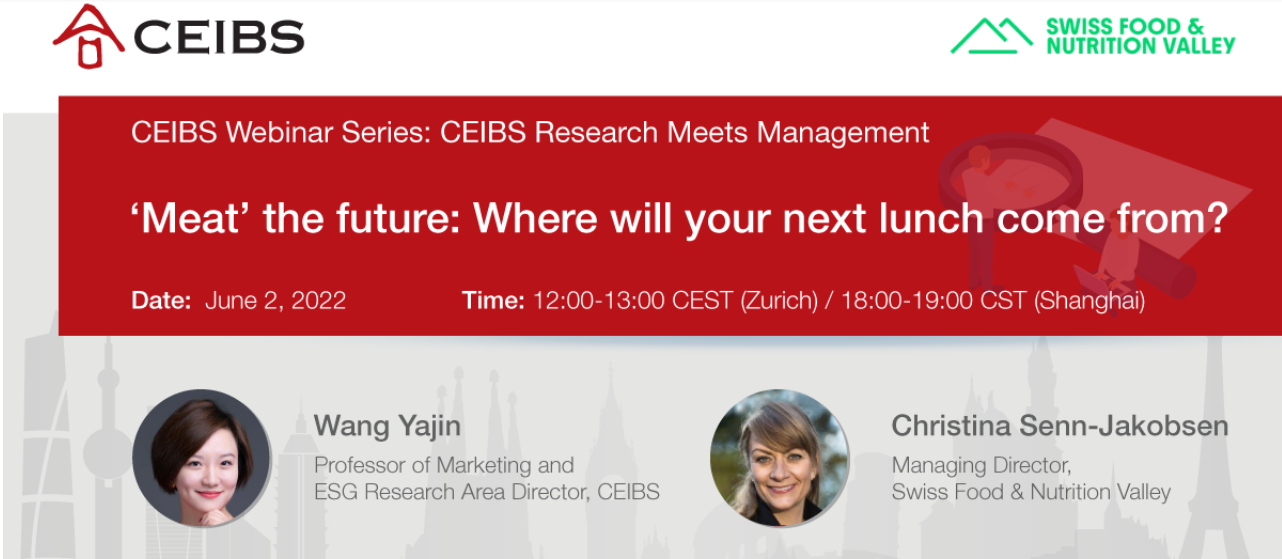 CEIBS

SWISS FOOD & NUTRITION VALLEY

CEIBS Webinar Series: CEIBS Research Meets Management

‘Meat’ the future: Where will your next lunch come from?

Date: June 2, 2022 Time: 12:00-13:00 CEST (Zurich) / 18:00-19:00 CST (Shanghai)

Wang Yajin
Professor of Marketing and ESG Research Area Director, CEIBS

Christina Senn-Jakobsen
Managing Director, Swiss Food & Nutrition Valley